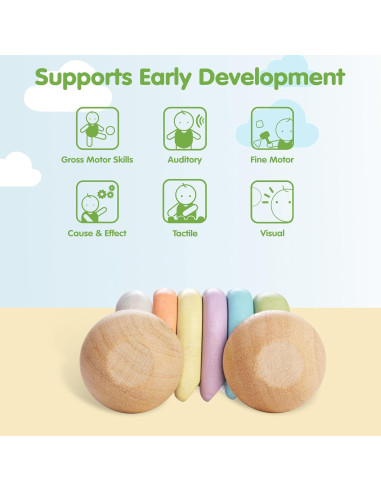 Supports Early Development

Gross Motor Skills

Auditory

Fine Motor

Cause & Effect

Tactile

Visual